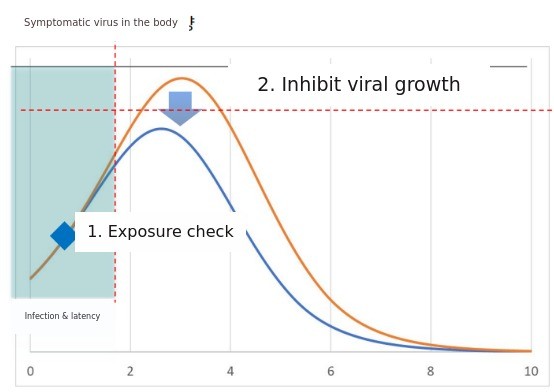 Symptomatic virus in the body

2. Inhibit viral growth

1. Exposure check

Infection & latency

0
2
4
6
8
10